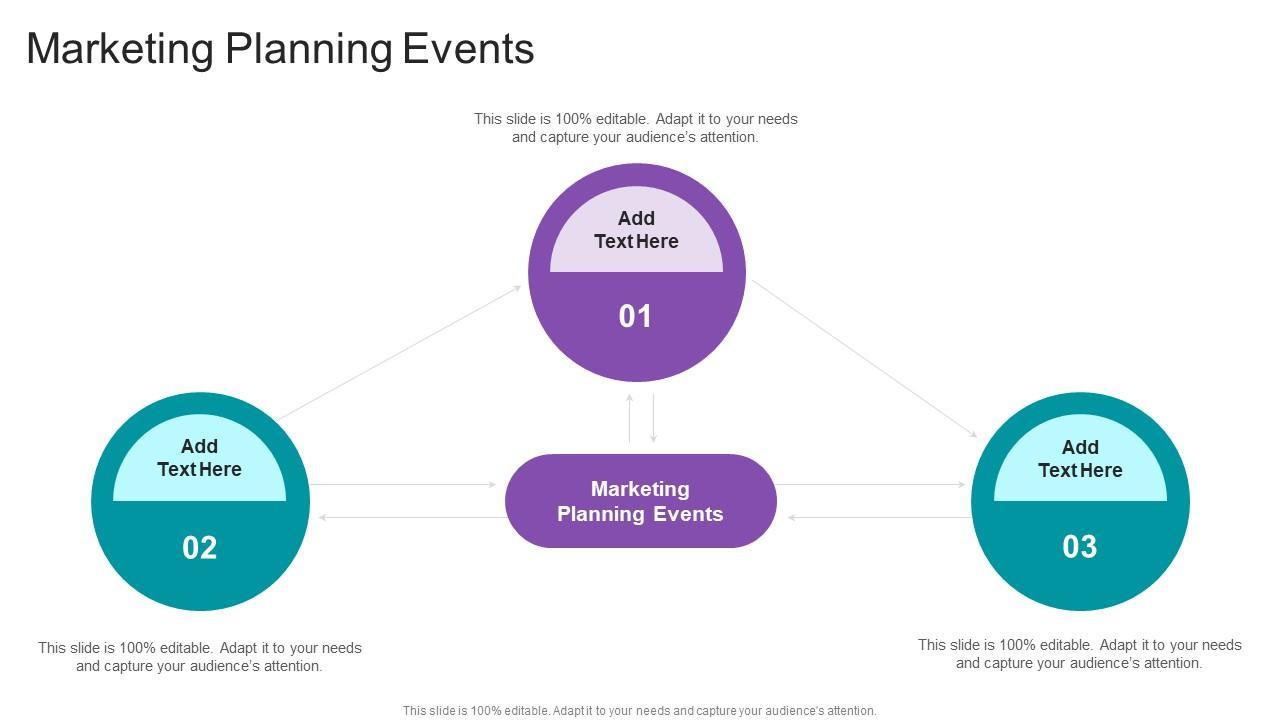 Marketing Planning Events

This slide is 100% editable. Adapt it to your needs and capture your audience's attention.

Add Text Here

01

Add Text Here

02

Marketing Planning Events

Add Text Here

03

This slide is 100% editable. Adapt it to your needs and capture your audience's attention.

This slide is 100% editable. Adapt it to your needs and capture your audience's attention.

This slide is 100% editable. Adapt it to your needs and capture your audience's attention.